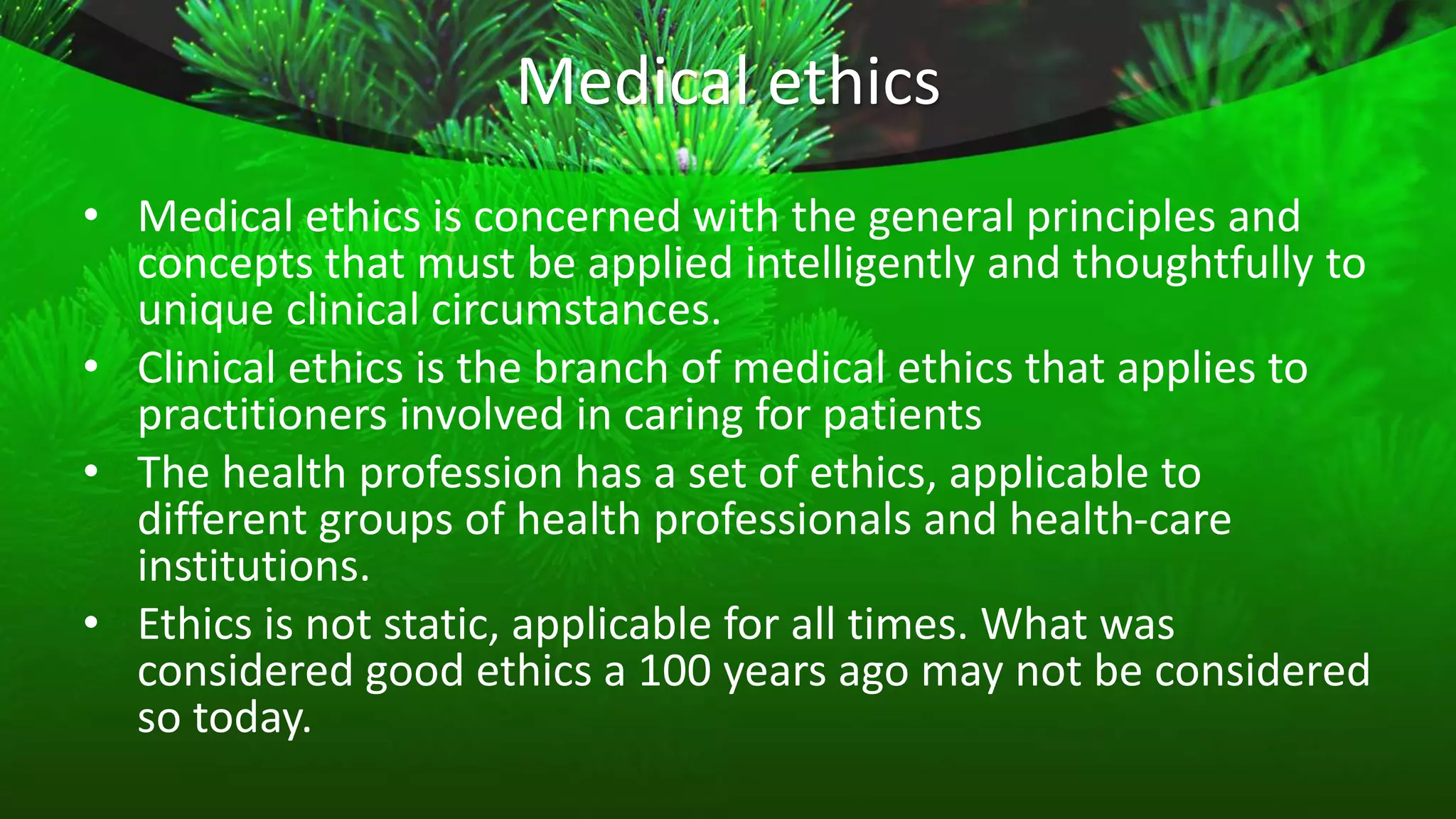 Medical ethics

• Medical ethics is concerned with the general principles and concepts that must be applied intelligently and thoughtfully to unique clinical circumstances.

• Clinical ethics is the branch of medical ethics that applies to practitioners involved in caring for patients

• The health profession has a set of ethics, applicable to different groups of health professionals and health-care institutions.

• Ethics is not static, applicable for all times. What was considered good ethics a 100 years ago may not be considered so today.